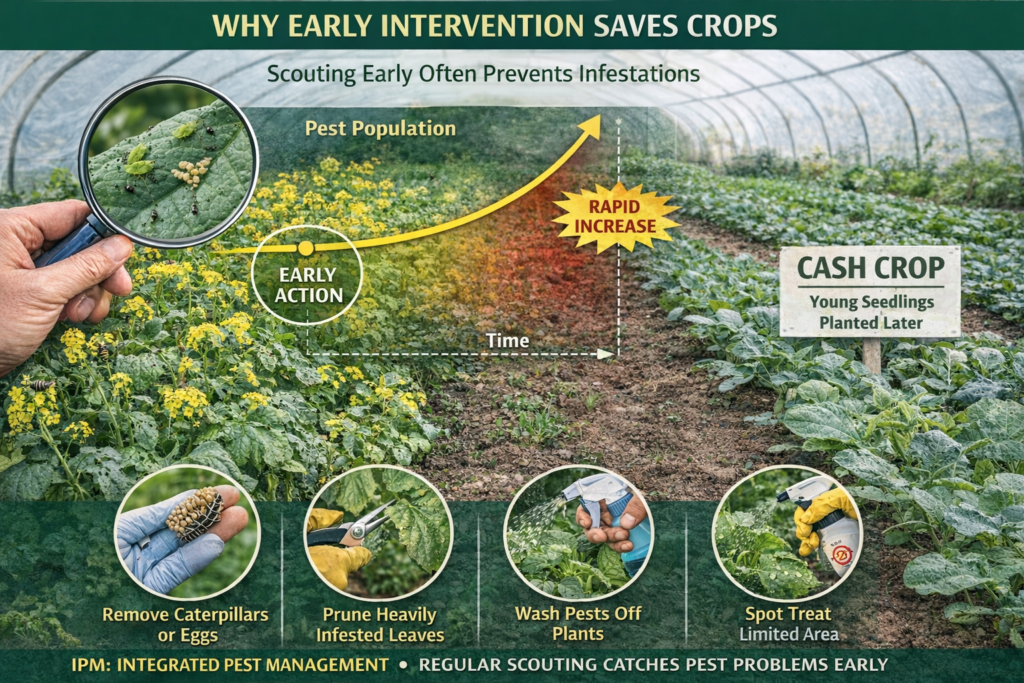 WHY EARLY INTERVENTION SAVES CROPS

Scouting Early Often Prevents Infestations

Pest Population

RAPID INCREASE

EARLY ACTION

Time

CASH CROP
Young Seedlings Planted Later

Remove Caterpillars or Eggs

Prune Heavily Infested Leaves

Wash Pests Off Plants

Spot Treat
Limited Area

IPM: INTEGRATED PEST MANAGEMENT • REGULAR SCOUTING CATCHES PEST PROBLEMS EARLY